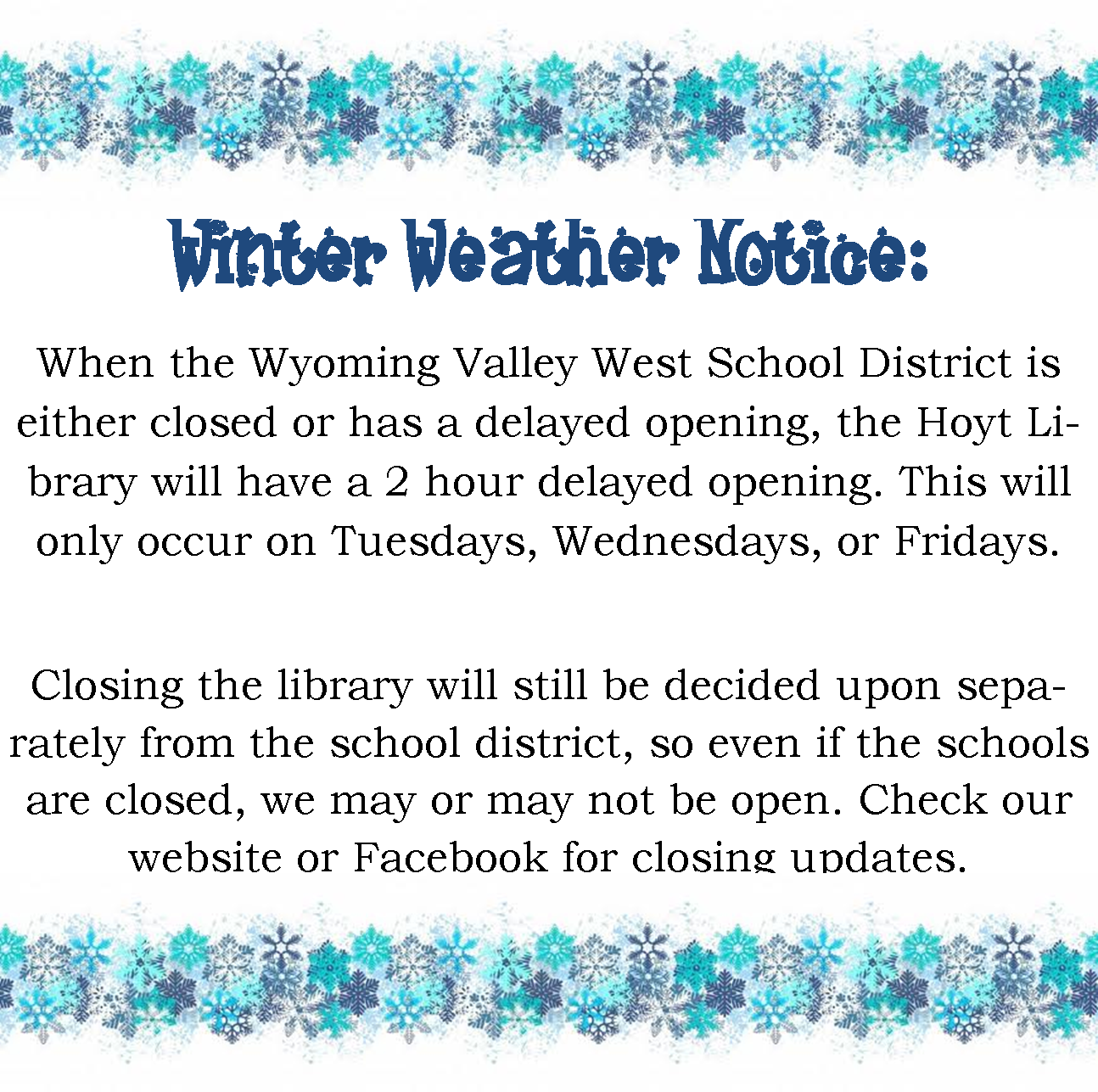 Winter Weather Notice:

When the Wyoming Valley West School District is either closed or has a delayed opening, the Hoyt Library will have a 2 hour delayed opening. This will only occur on Tuesdays, Wednesdays, or Fridays.

Closing the library will still be decided upon separately from the school district, so even if the schools are closed, we may or may not be open. Check our website or Facebook for closing updates.